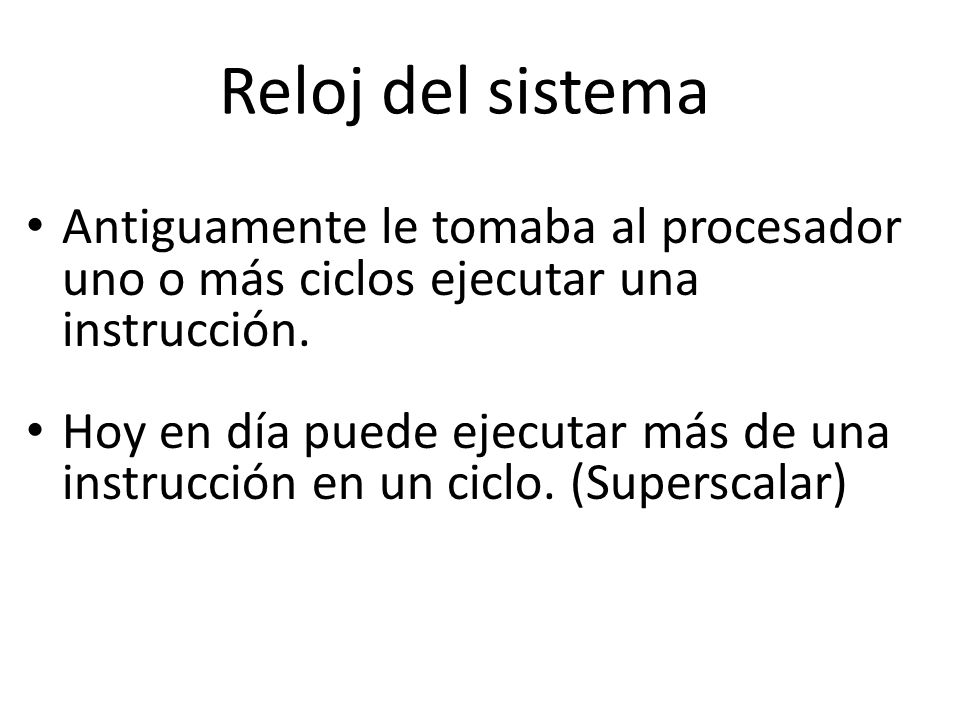 Reloj del sistema

• Antiguamente le tomaba al procesador uno o más ciclos ejecutar una instrucción.

• Hoy en día puede ejecutar más de una instrucción en un ciclo. (Superscalar)